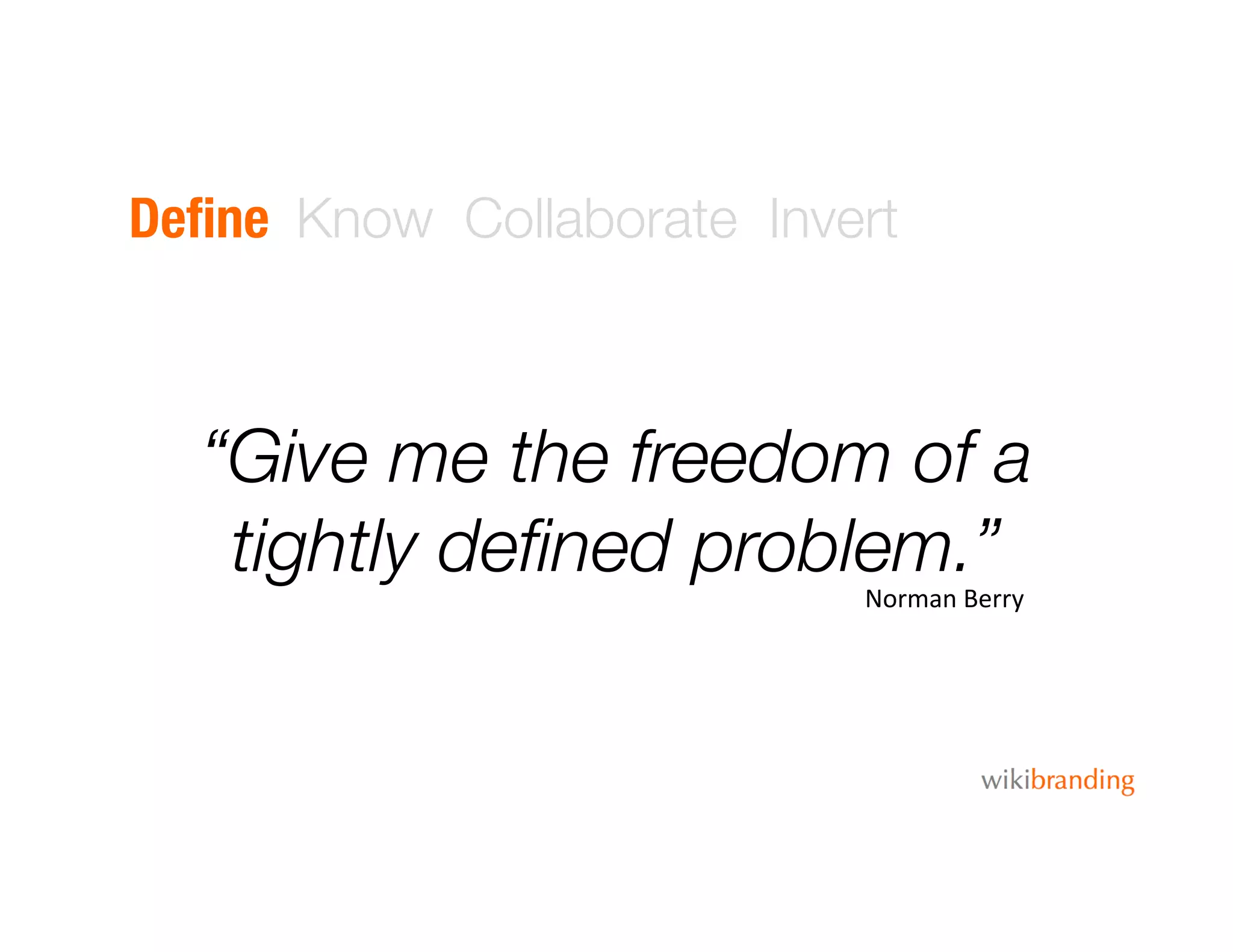 Define Know Collaborate Invert

“Give me the freedom of a tightly defined problem.”
Norman Berry

wikibranding